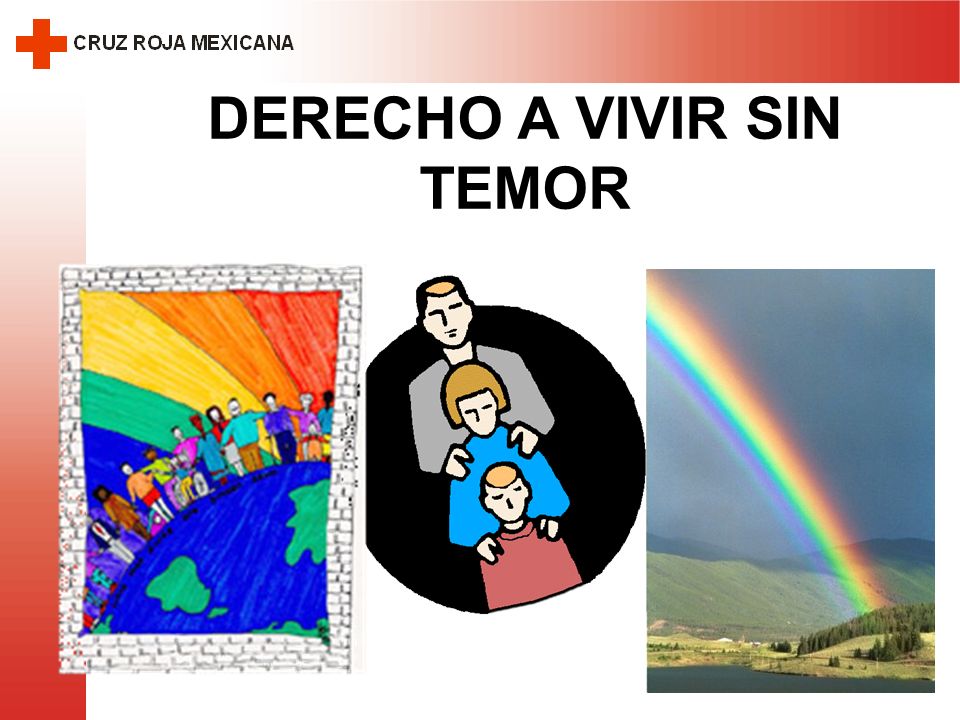 CRUZ ROJA MEXICANA

DERECHO A VIVIR SIN TEMOR